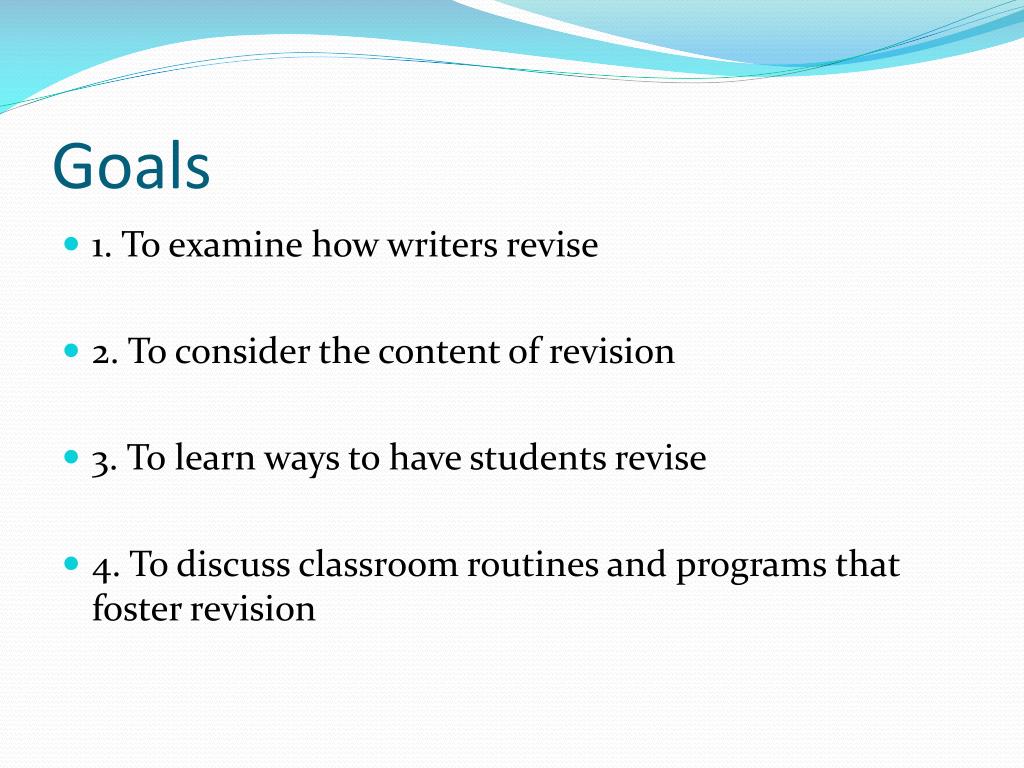 Goals

1. To examine how writers revise

2. To consider the content of revision

3. To learn ways to have students revise

4. To discuss classroom routines and programs that foster revision